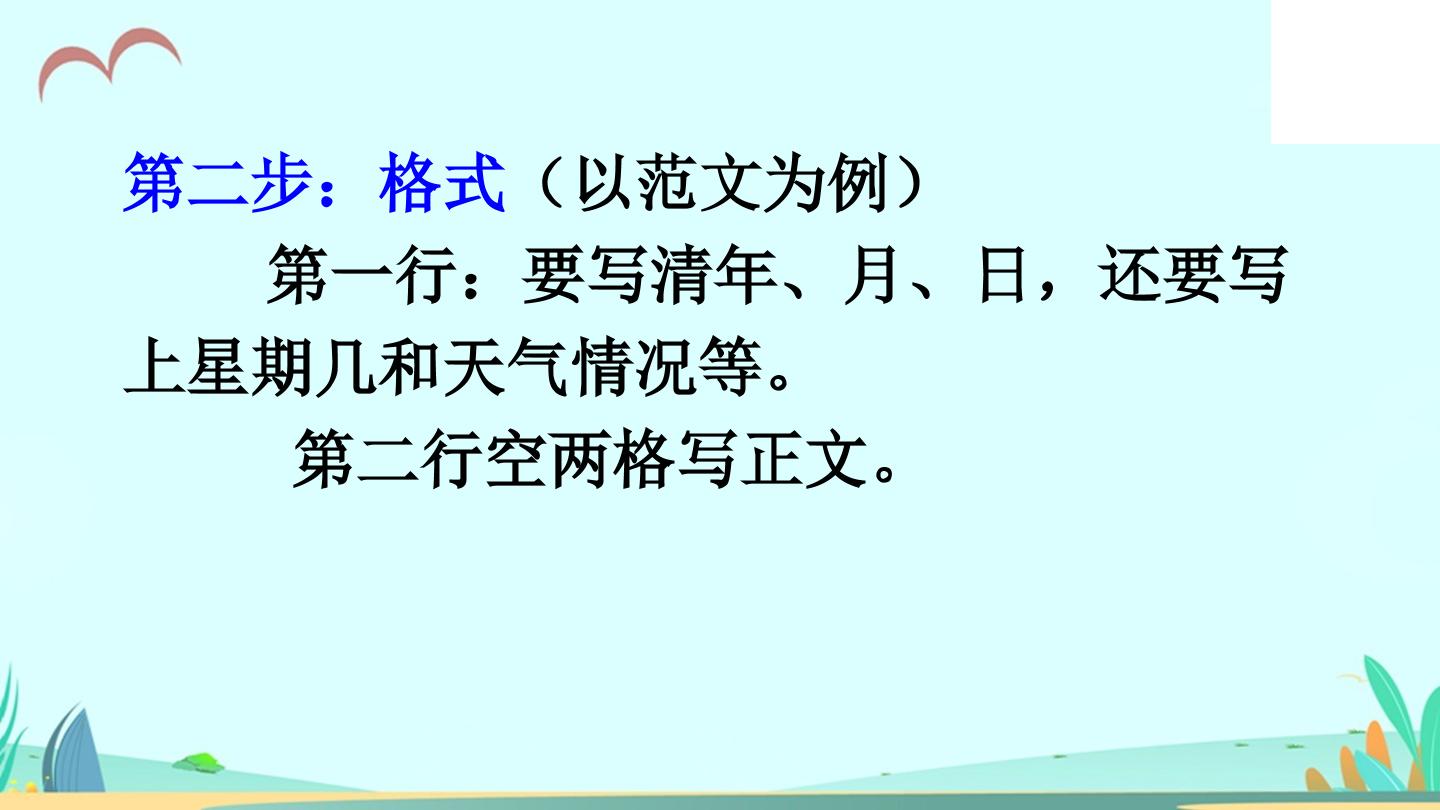 第二步：格式（以范文为例）

第一行：要写清年、月、日，还要写上星期几和天气情况等。

第二行空两格写正文。